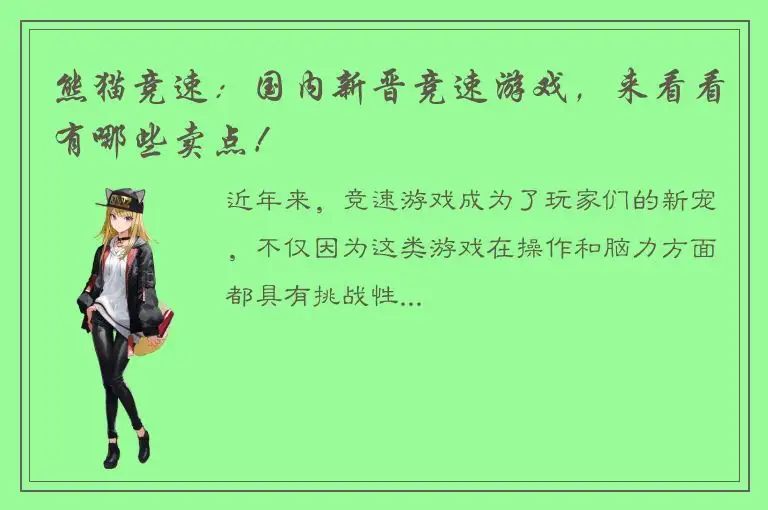 熊猫竞速：国内新晋竞速游戏，来看看有哪些卖点！

近年来，竞速游戏成为了玩家们的新宠，不仅因为这类游戏在操作和脑力方面都具有挑战性...